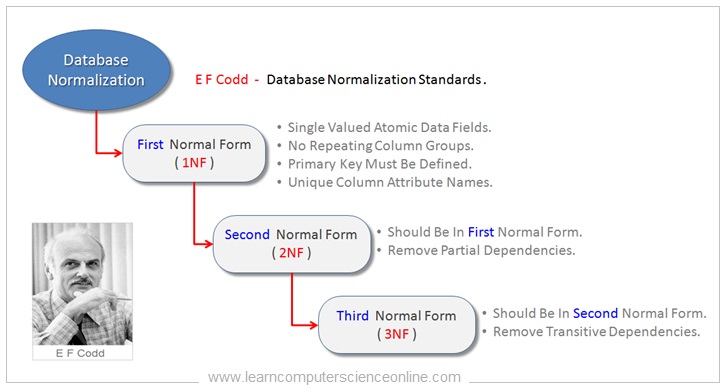 Database Normalization

E F Codd - Database Normalization Standards.

First Normal Form ( 1NF )

• Single Valued Atomic Data Fields.
• No Repeating Column Groups.
• Primary Key Must Be Defined.
• Unique Column Attribute Names.

Second Normal Form ( 2NF )

• Should Be In First Normal Form.
• Remove Partial Dependencies.

Third Normal Form ( 3NF )

• Should Be In Second Normal Form.
• Remove Transitive Dependencies.

E F Codd

www.learncomputerscienceonline.com